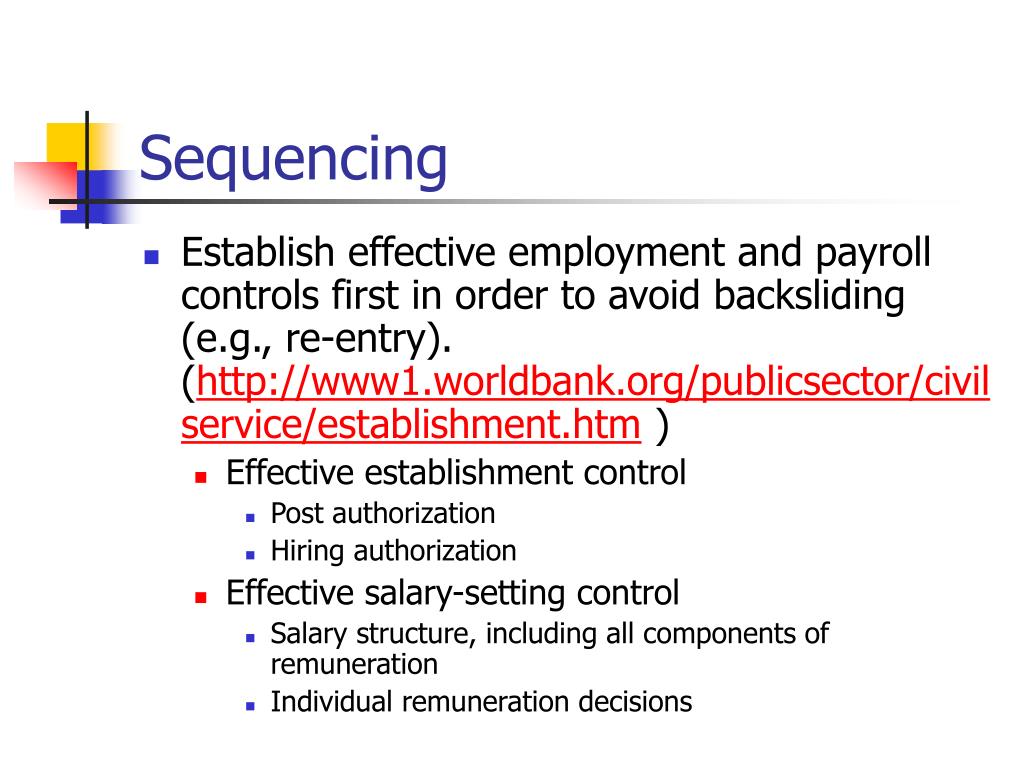 Sequencing

Establish effective employment and payroll controls first in order to avoid backsliding (e.g., re-entry). (http://www1.worldbank.org/publicsector/civilservice/establishment.htm )

Effective establishment control

Post authorization

Hiring authorization

Effective salary-setting control

Salary structure, including all components of remuneration

Individual remuneration decisions